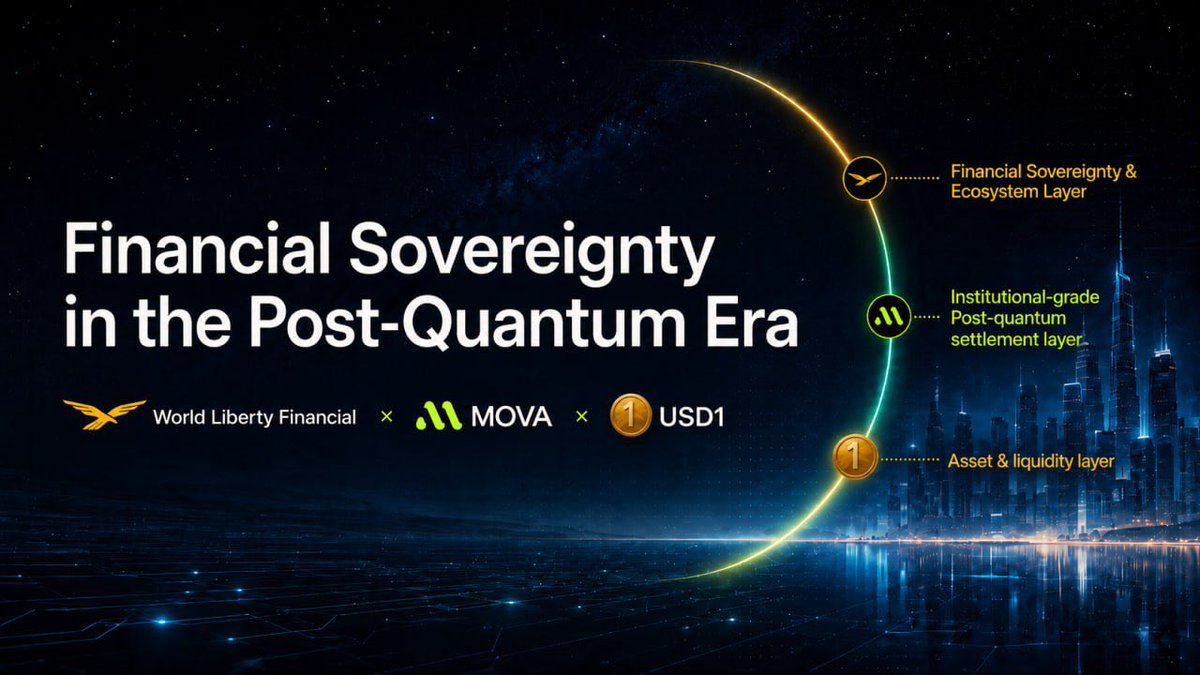 Financial Sovereignty in the Post-Quantum Era

World Liberty Financial × MOVA × 1 USD1

Financial Sovereignty & Ecosystem Layer

Institutional-grade Post-quantum settlement layer

1

Asset & liquidity layer